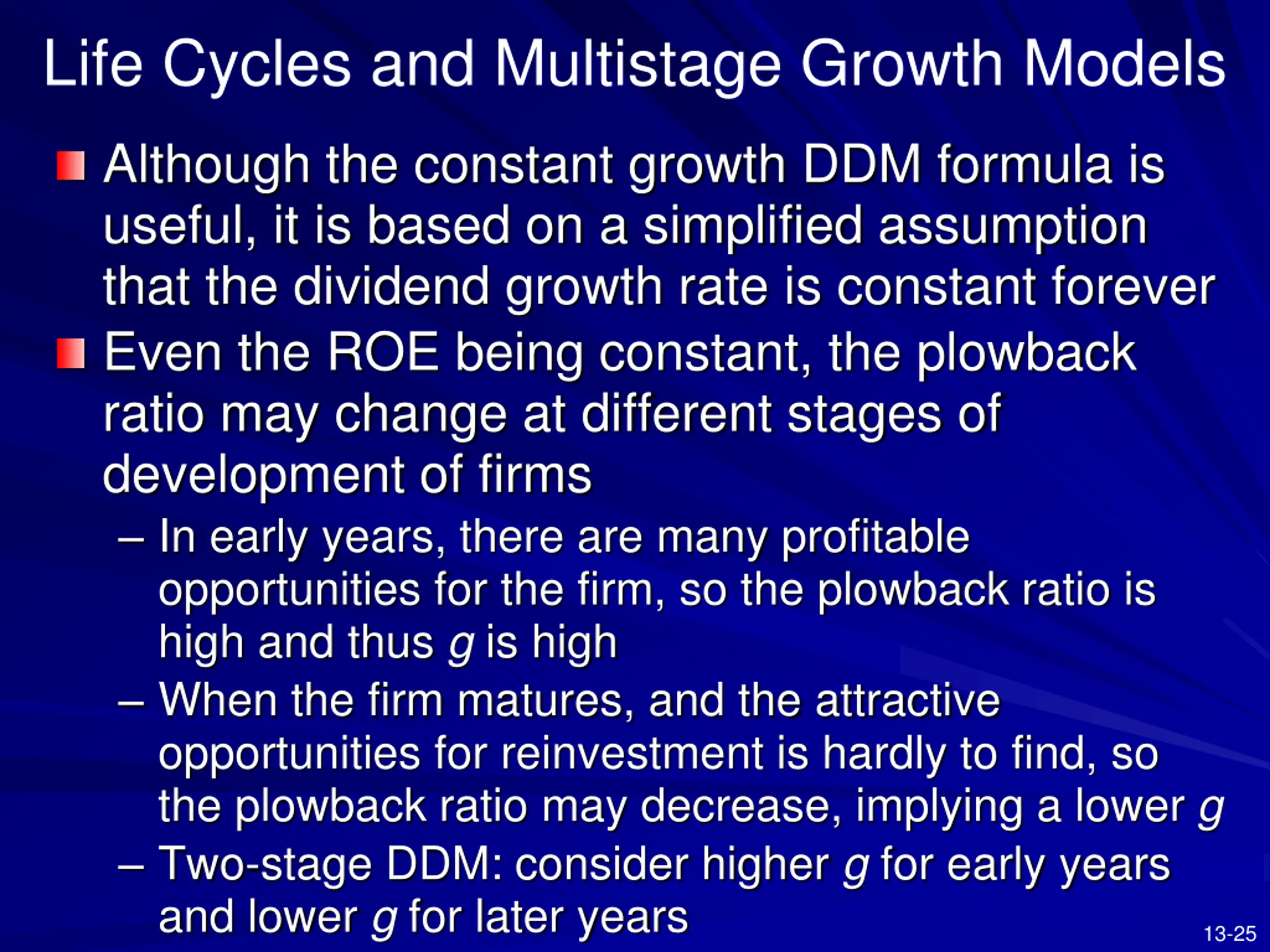 Life Cycles and Multistage Growth Models

Although the constant growth DDM formula is useful, it is based on a simplified assumption that the dividend growth rate is constant forever

Even the ROE being constant, the plowback ratio may change at different stages of development of firms

– In early years, there are many profitable opportunities for the firm, so the plowback ratio is high and thus $g$ is high

– When the firm matures, and the attractive opportunities for reinvestment is hardly to find, so the plowback ratio may decrease, implying a lower $g$

– Two-stage DDM: consider higher $g$ for early years and lower $g$ for later years

13-25